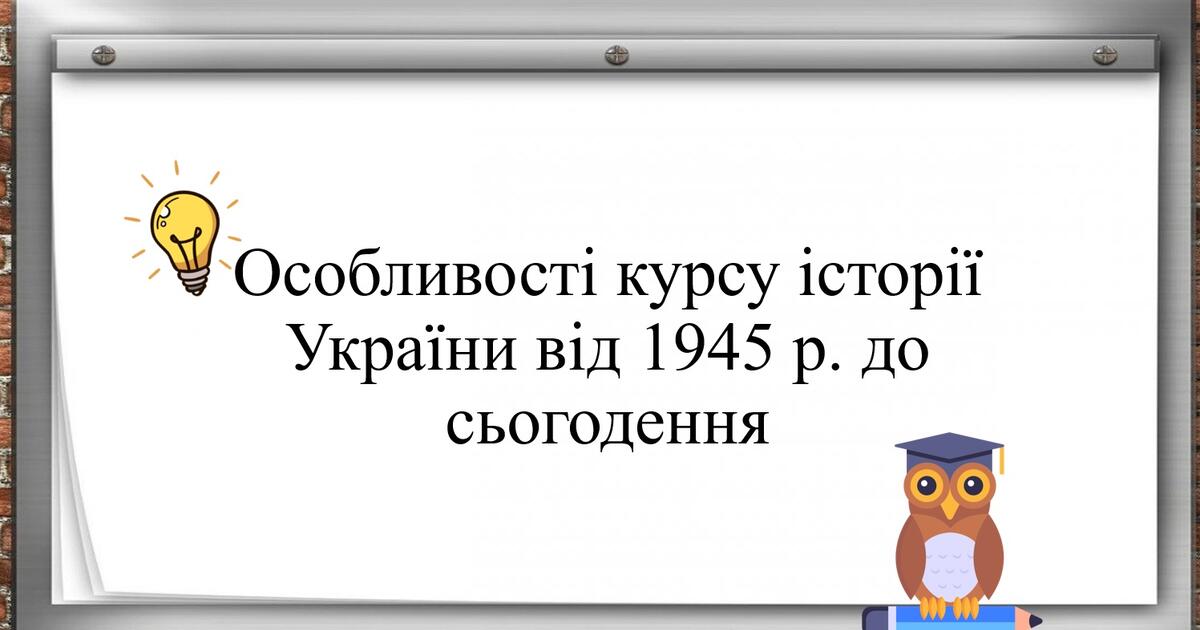 Особливості курсу історії України від 1945 р. до сьогодення